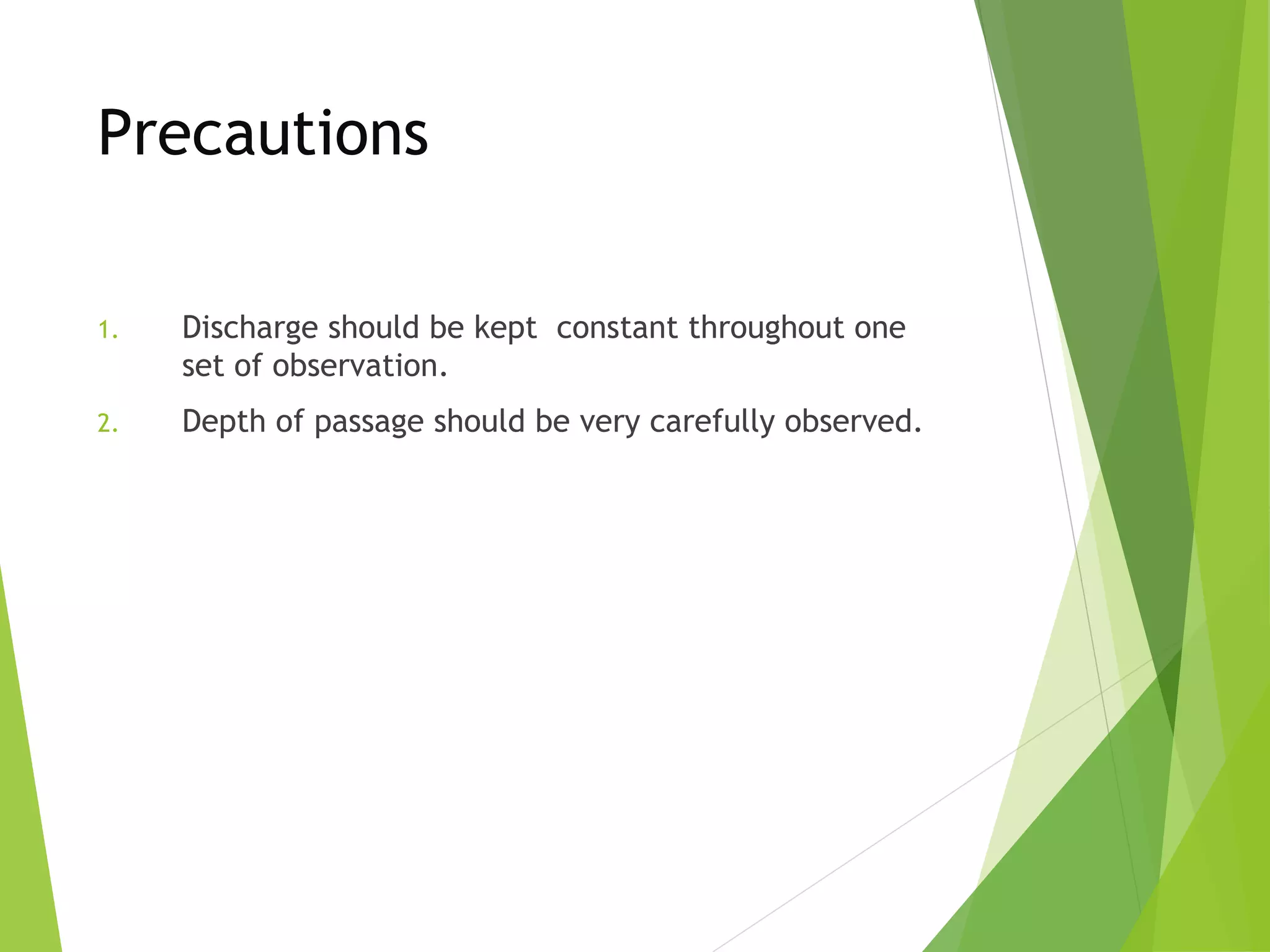 Precautions

1. Discharge should be kept constant throughout one set of observation.

2. Depth of passage should be very carefully observed.